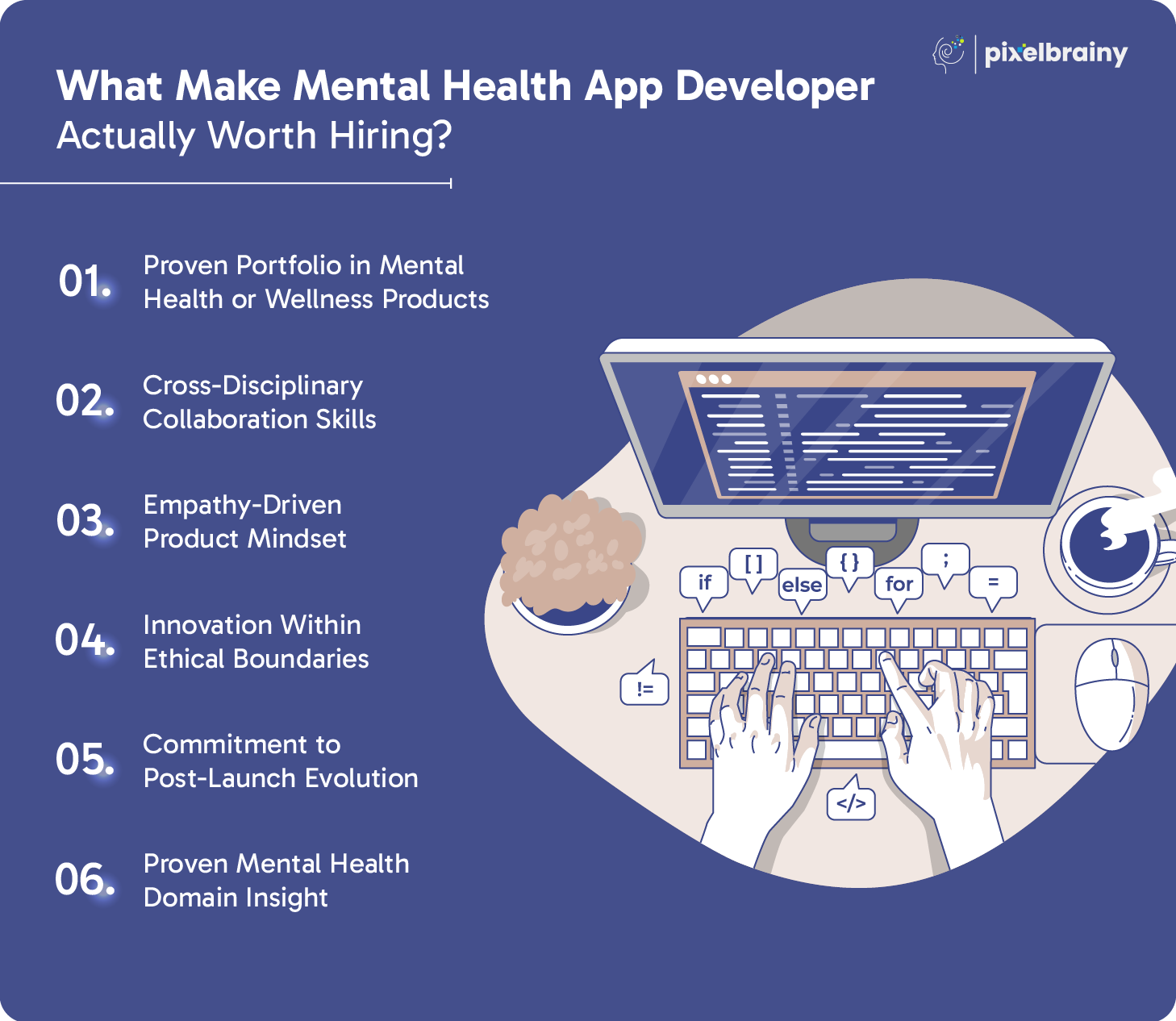 pixelbrainy

What Make Mental Health App Developer
Actually Worth Hiring?

01. Proven Portfolio in Mental Health or Wellness Products

02. Cross-Disciplinary Collaboration Skills

03. Empathy-Driven Product Mindset

04. Innovation Within Ethical Boundaries

05. Commitment to Post-Launch Evolution

06. Proven Mental Health Domain Insight

if [ ] else { } for ; = != </>